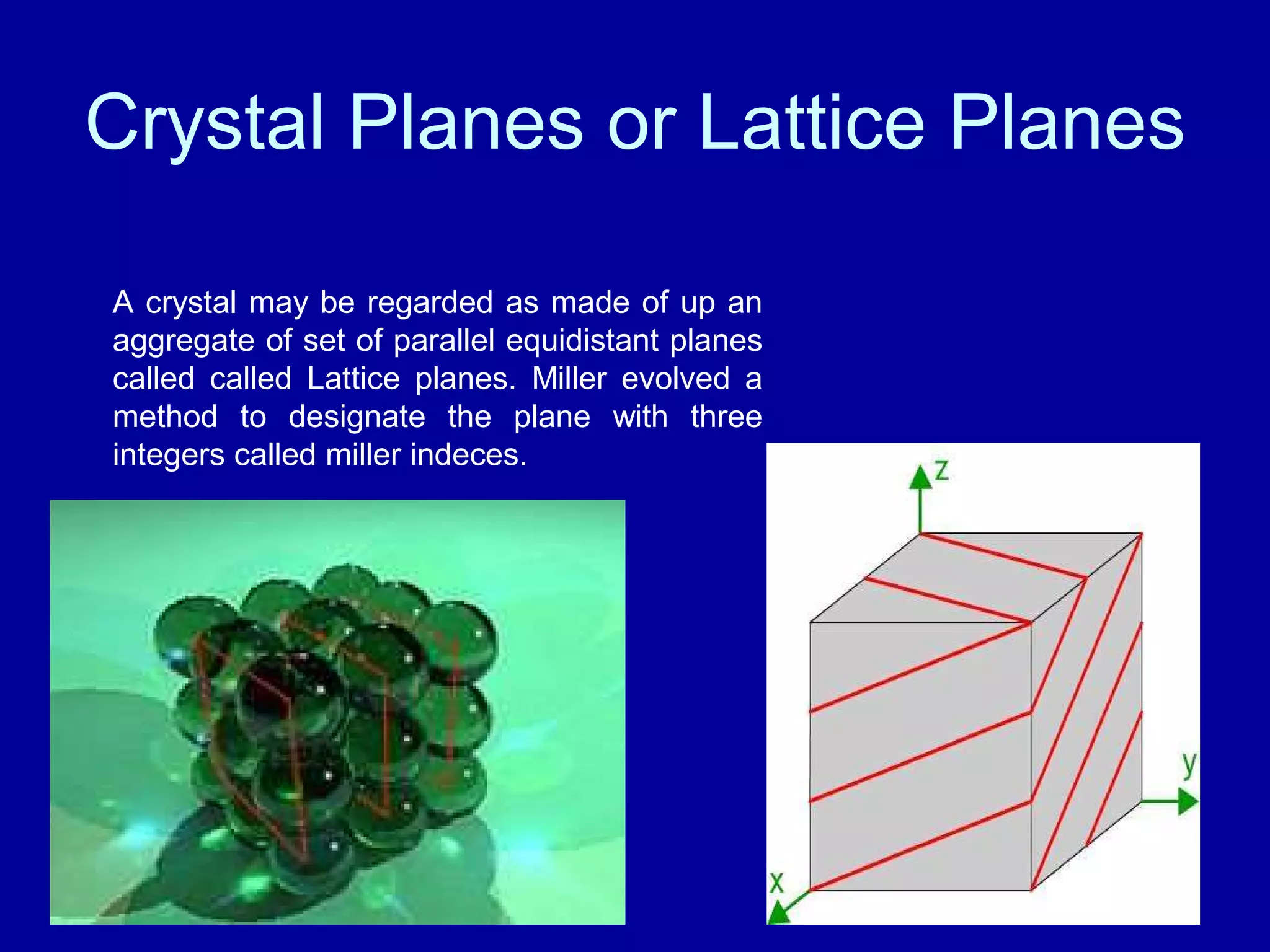 Crystal Planes or Lattice Planes

A crystal may be regarded as made of up an aggregate of set of parallel equidistant planes called called Lattice planes. Miller evolved a method to designate the plane with three integers called miller indeces.

z

y

x